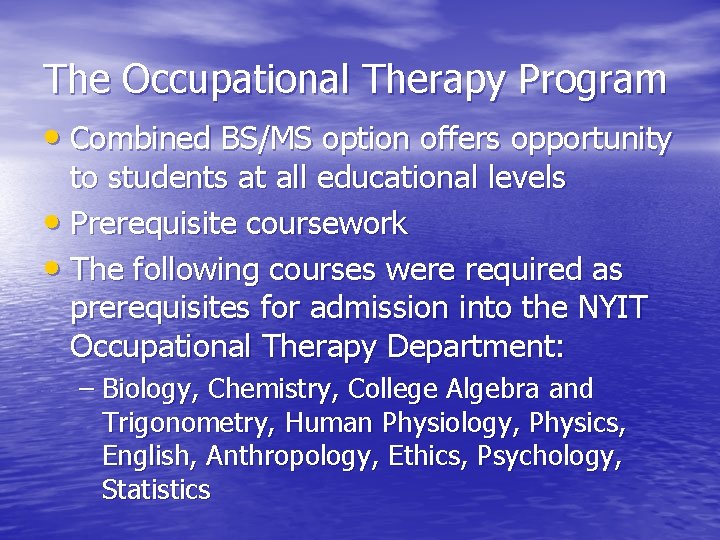 The Occupational Therapy Program

• Combined BS/MS option offers opportunity to students at all educational levels
• Prerequisite coursework
• The following courses were required as prerequisites for admission into the NYIT Occupational Therapy Department:
– Biology, Chemistry, College Algebra and Trigonometry, Human Physiology, Physics, English, Anthropology, Ethics, Psychology, Statistics